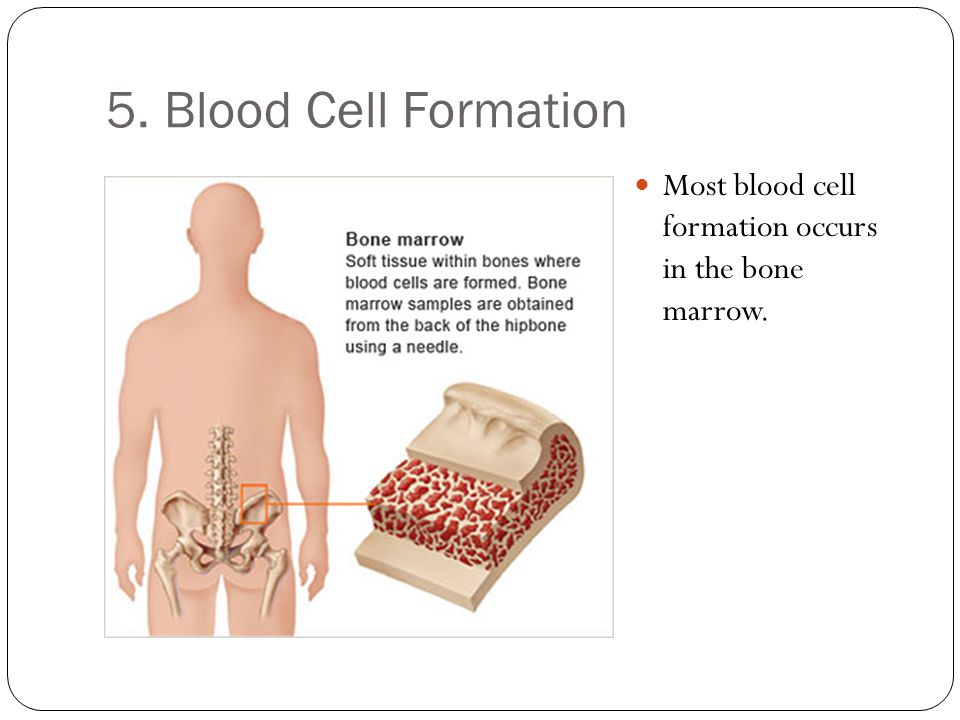 5. Blood Cell Formation

Bone marrow
Soft tissue within bones where blood cells are formed. Bone marrow samples are obtained from the back of the hipbone using a needle.

Most blood cell formation occurs in the bone marrow.